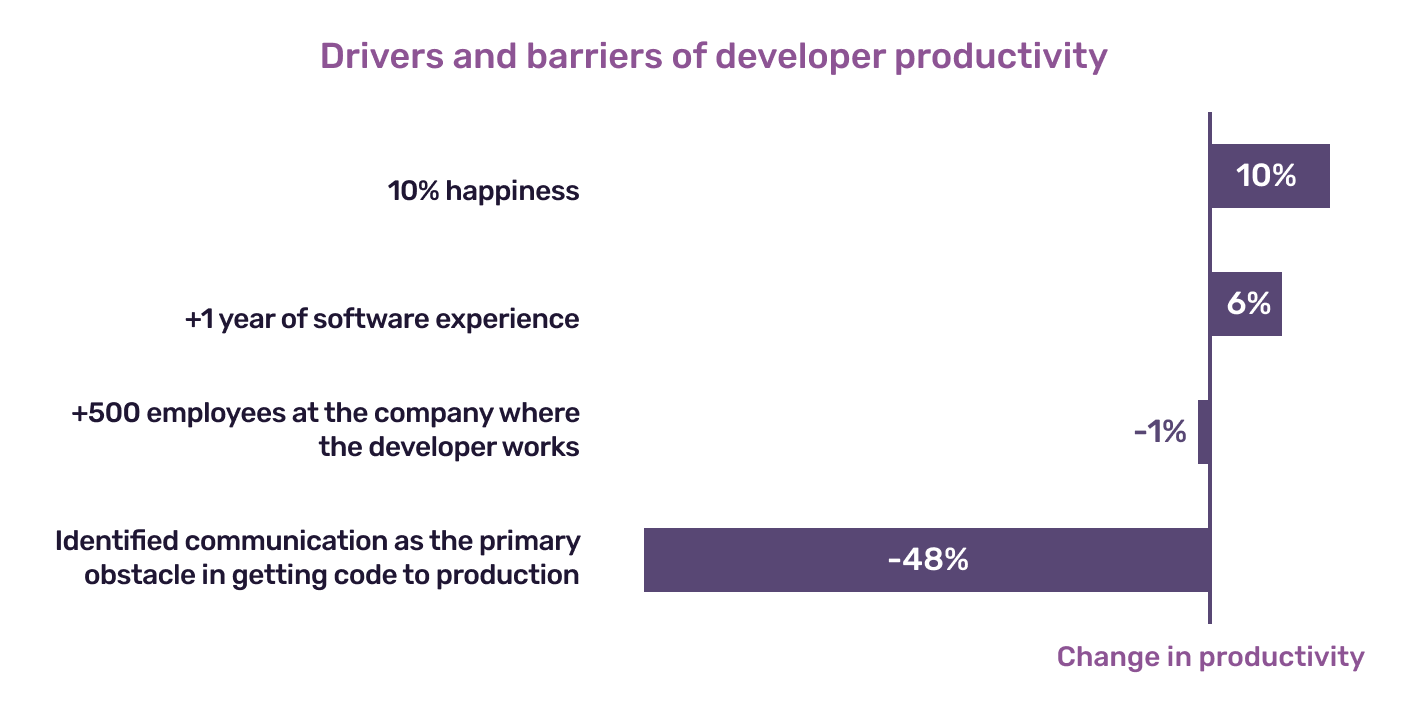 Drivers and barriers of developer productivity

10% happiness

10%

+1 year of software experience

6%

+500 employees at the company where the developer works

-1%

Identified communication as the primary obstacle in getting code to production

-48%

Change in productivity